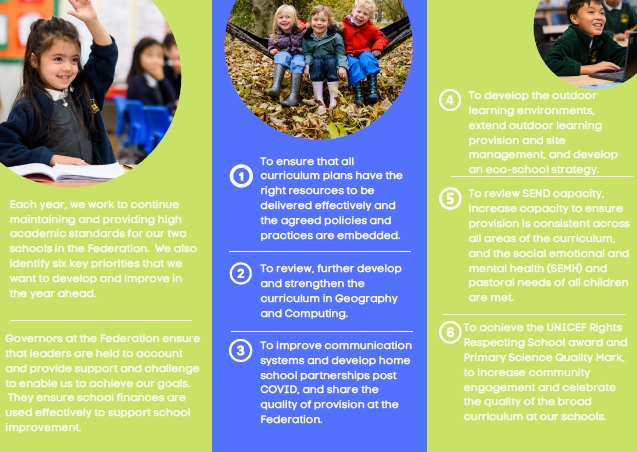 Each year, we work to continue maintaining and providing high academic standards for our two schools in the Federation. We also identify six key priorities that we want to develop and improve in the year ahead.

Governors at the Federation ensure that leaders are held to account and provide support and challenge to enable us to achieve our goals. They ensure school finances are used effectively to support school improvement.

1 To ensure that all curriculum plans have the right resources to be delivered effectively and the agreed policies and practices are embedded.

2 To review, further develop and strengthen the curriculum in Geography and Computing.

3 To improve communication systems and develop home school partnerships post COVID, and share the quality of provision at the Federation.

4 To develop the outdoor learning environments, extend outdoor learning provision and site management, and develop an eco-school strategy.

5 To review SEND capacity, increase capacity to ensure provision is consistent across all areas of the curriculum, and the social emotional and mental health (SEMH) and pastoral needs of all children are met.

6 To achieve the UNICEF Rights Respecting School award and Primary Science Quality Mark, to increase community engagement and celebrate the quality of the broad curriculum at our schools.